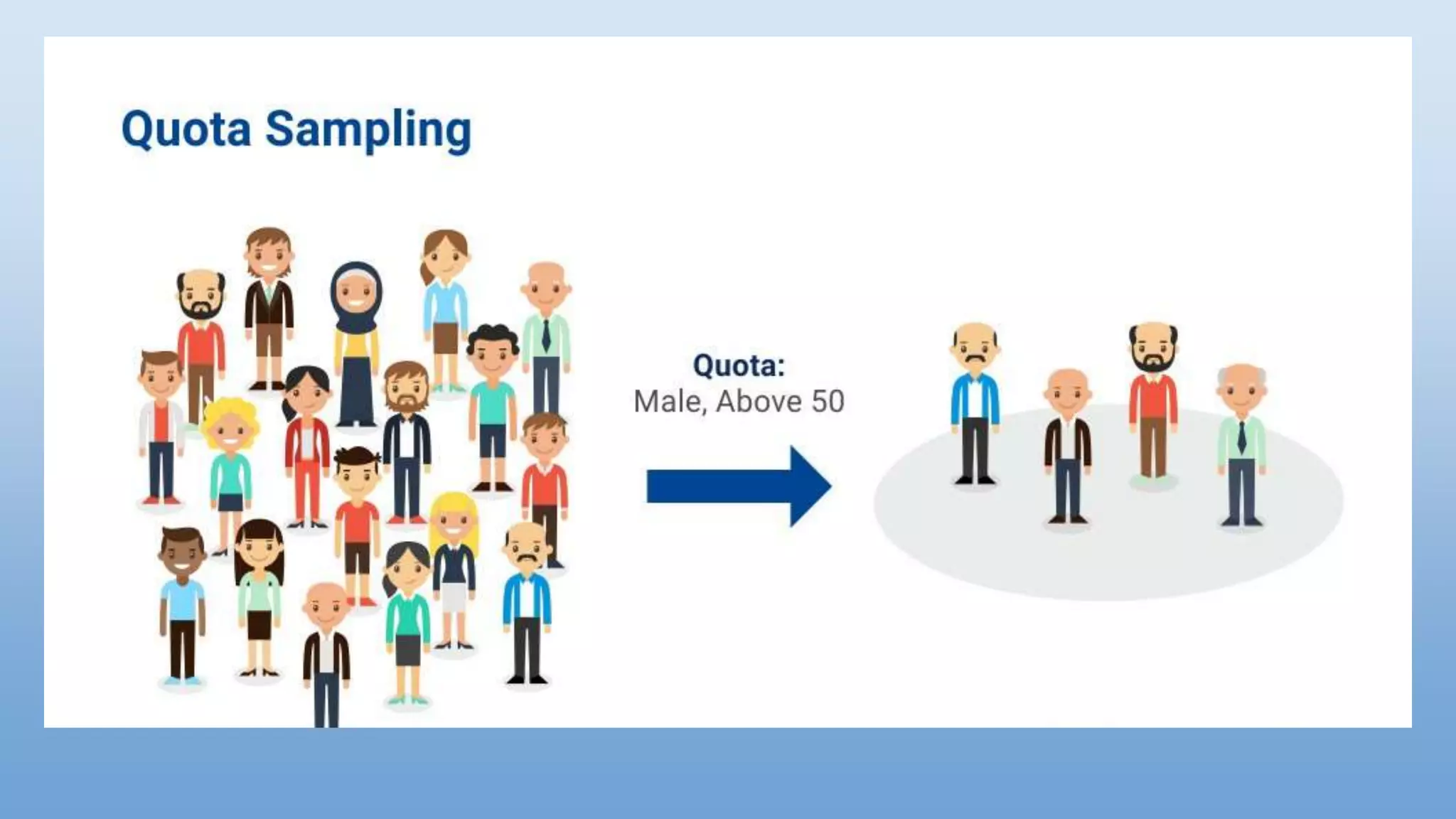 Quota Sampling

Quota:
Male, Above 50